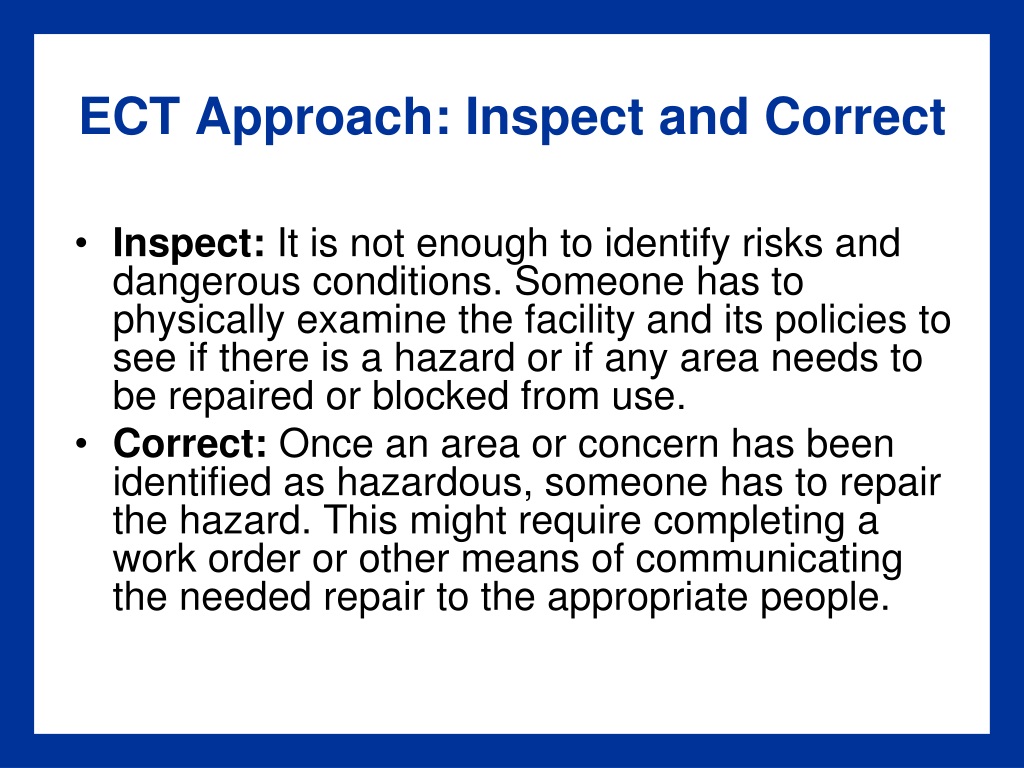 ECT Approach: Inspect and Correct

• Inspect: It is not enough to identify risks and dangerous conditions. Someone has to physically examine the facility and its policies to see if there is a hazard or if any area needs to be repaired or blocked from use.
• Correct: Once an area or concern has been identified as hazardous, someone has to repair the hazard. This might require completing a work order or other means of communicating the needed repair to the appropriate people.